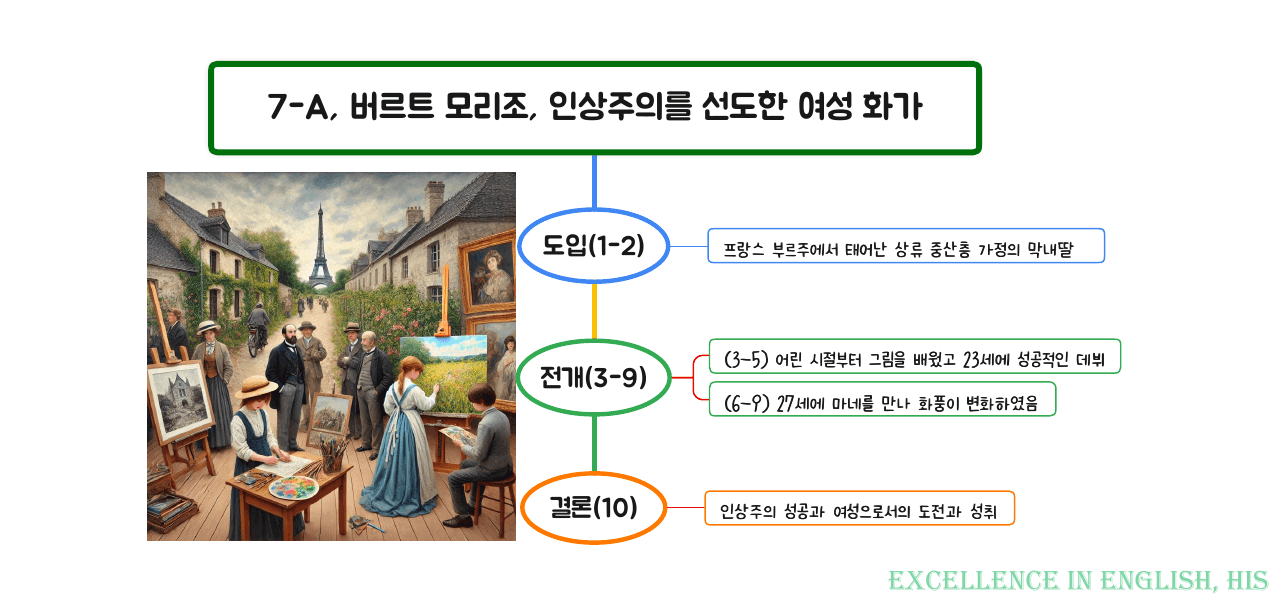 7-A, 버르트 모리조, 인상주의를 선도한 여성 화가

도입(1-2)

프랑스 부르주에서 태어난 상류 중산층 가정의 막내딸

전개(3-9)

(3-5) 어린 시절부터 그림을 배웠고 23세에 성공적인 데뷔

(6-9) 27세에 마네를 만나 화풍이 변화하였음

결론(10)

인상주의 성공과 여성으로서의 도전과 성취

EXCELLENCE IN ENGLISH, HIS